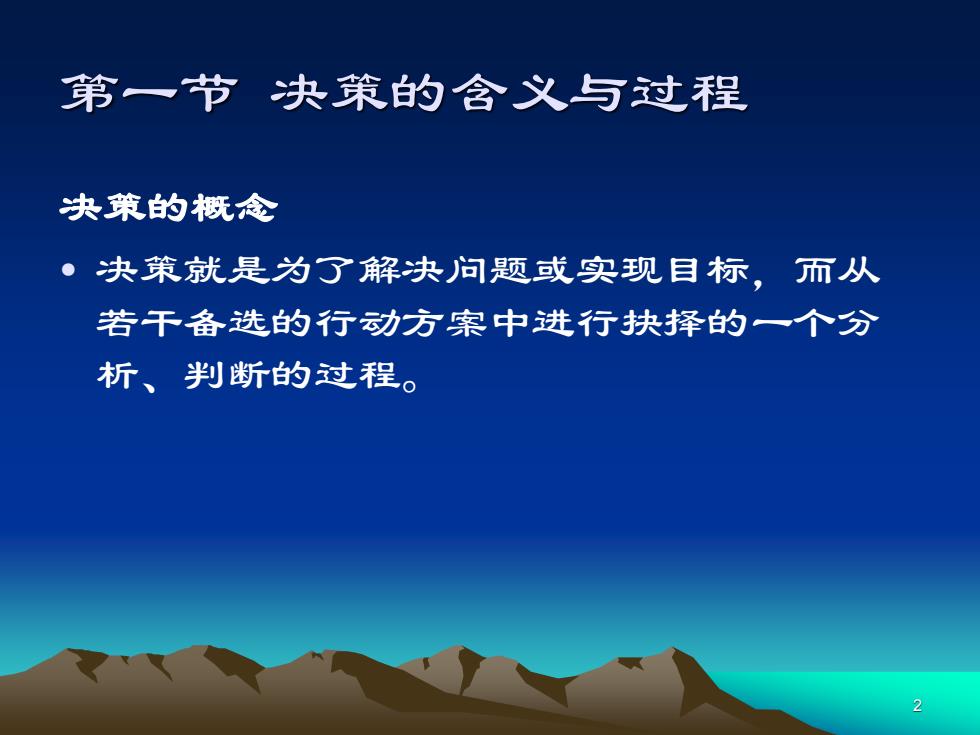 第一节 决策的含义与过程

决策的概念

• 决策就是为了解决问题或实现目标，而从若干备选的行动方案中进行抉择的一个分析、判断的过程。

2